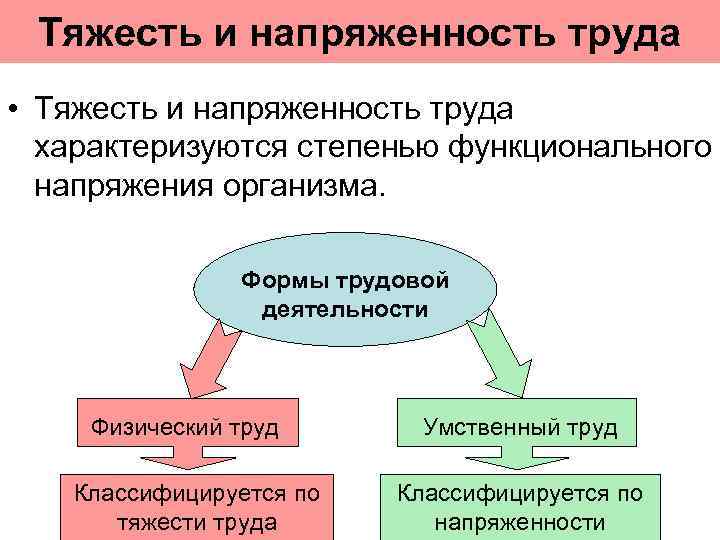 Тяжесть и напряженность труда

• Тяжесть и напряженность труда характеризуются степенью функционального напряжения организма.

Формы трудовой деятельности

Физический труд

Умственный труд

Классифицируется по тяжести труда

Классифицируется по напряженности